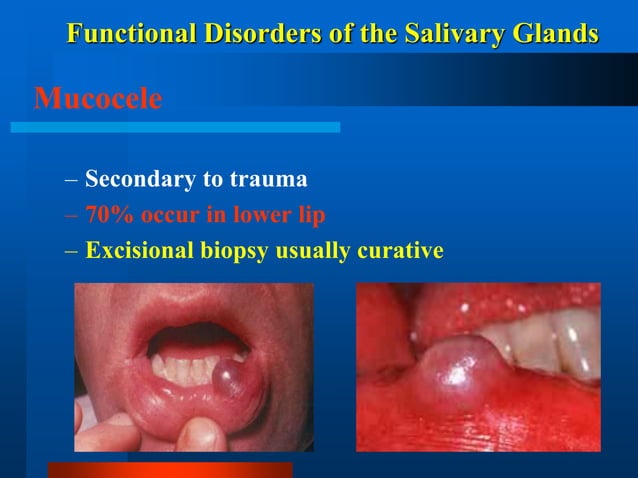 Functional Disorders of the Salivary Glands

Mucocele

– Secondary to trauma
– 70% occur in lower lip
– Excisional biopsy usually curative